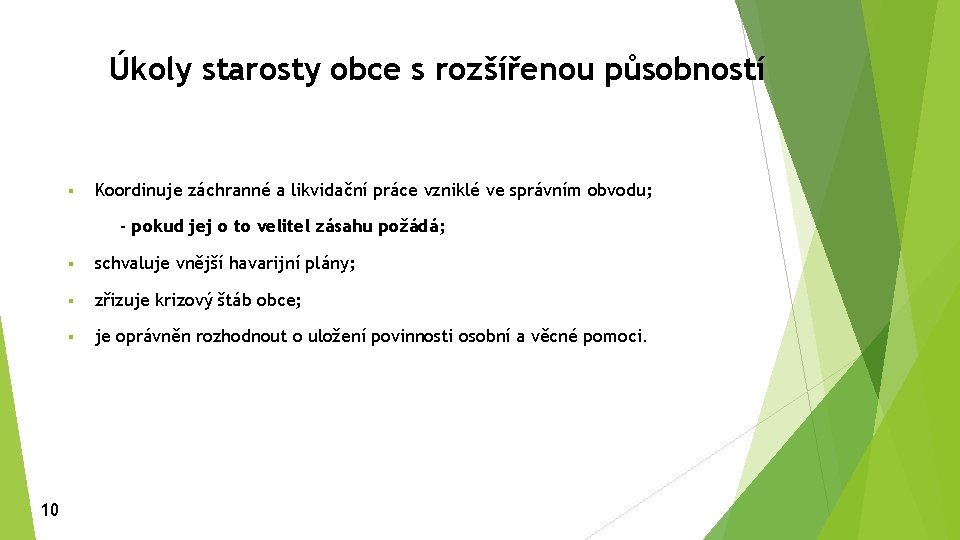 Úkoly starosty obce s rozšířenou působností

▪ Koordinuje záchranné a likvidační práce vzniklé ve správním obvodu;

- pokud jej o to velitel zásahu požádá;

▪ schvaluje vnější havarijní plány;

▪ zřizuje krizový štáb obce;

▪ je oprávněn rozhodnout o uložení povinnosti osobní a věcné pomoci.

10